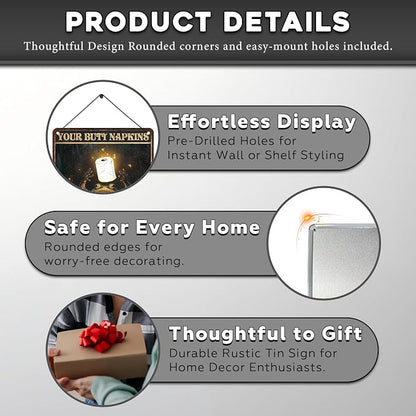 PRODUCT DETAILS
Thoughtful Design Rounded corners and easy-mount holes included.

YOUR BUTT NAPKINS

Effortless Display
Pre-Drilled Holes for Instant Wall or Shelf Styling

Safe for Every Home
Rounded edges for worry-free decorating.

Thoughtful to Gift
Durable Rustic Tin Sign for Home Decor Enthusiasts.